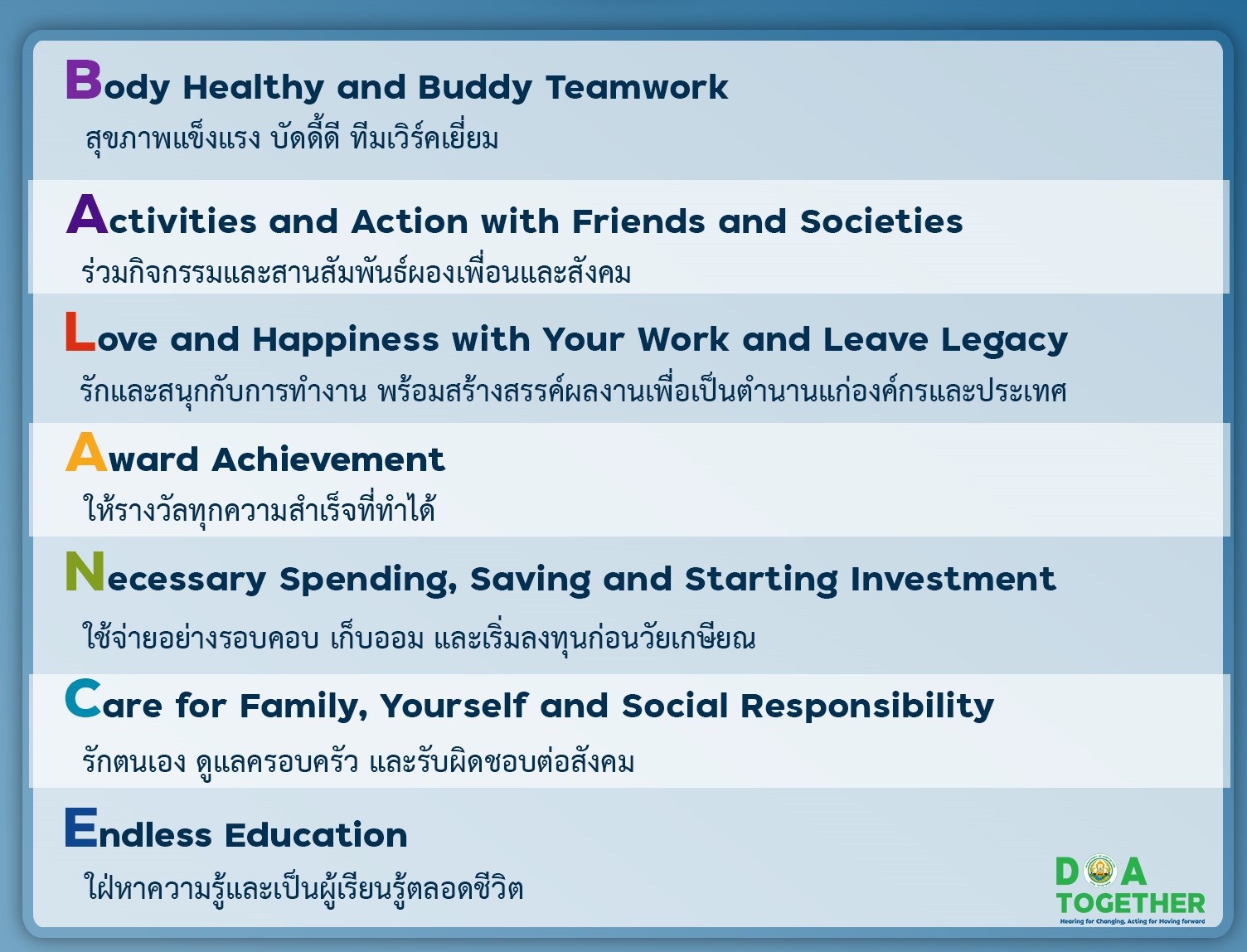 Body Healthy and Buddy Teamwork
สุขภาพแข็งแรง บัดดี้ดี ทีมเวิร์คเยี่ยม

Activities and Action with Friends and Societies
ร่วมกิจกรรมและสานสัมพันธ์ผองเพื่อนและสังคม

Love and Happiness with Your Work and Leave Legacy
รักและสนุกกับการทำงาน พร้อมสร้างสรรค์ผลงานเพื่อเป็นตำนานแก่องค์กรและประเทศ

Award Achievement
ให้รางวัลทุกความสำเร็จที่ทำได้

Necessary Spending, Saving and Starting Investment
ใช้จ่ายอย่างรอบคอบ เก็บออม และเริ่มลงทุนก่อนวัยเกษียณ

Care for Family, Yourself and Social Responsibility
รักตนเอง ดูแลครอบครัว และรับผิดชอบต่อสังคม

Endless Education
ใฝ่หาความรู้และเป็นผู้เรียนรู้ตลอดชีวิต

DOA TOGETHER
Hearing for Changing, Acting for Moving forward